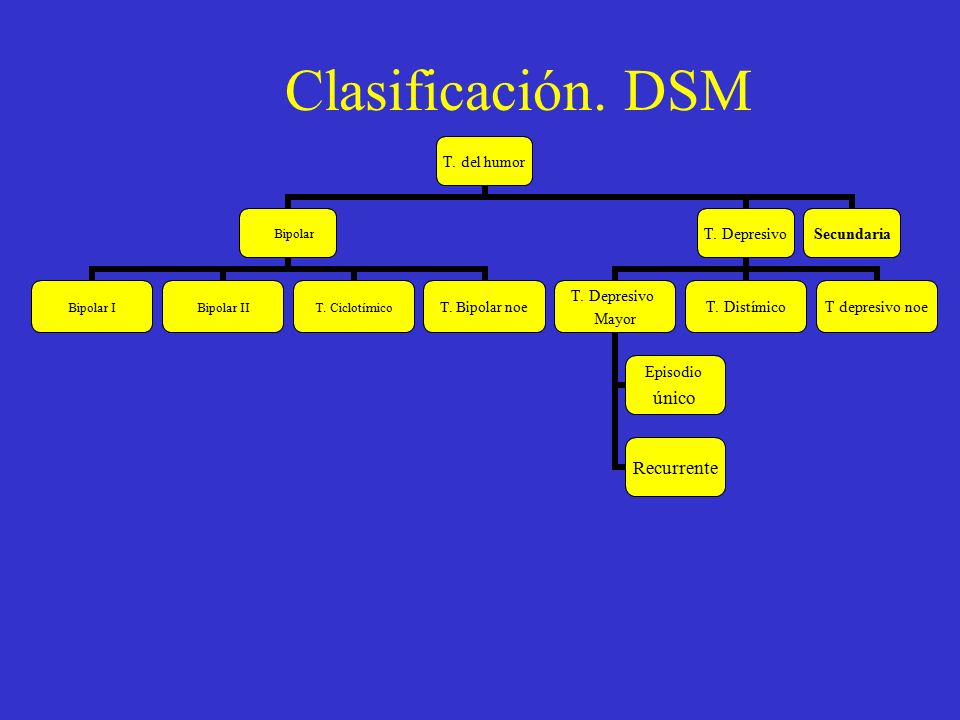 Clasificación. DSM

T. del humor

Bipolar

T. Depresivo

Secundaria

Bipolar I

Bipolar II

T. Ciclotímico

T. Bipolar noe

T. Depresivo Mayor

T. Distímico

T depresivo noe

Episodio único

Recurrente